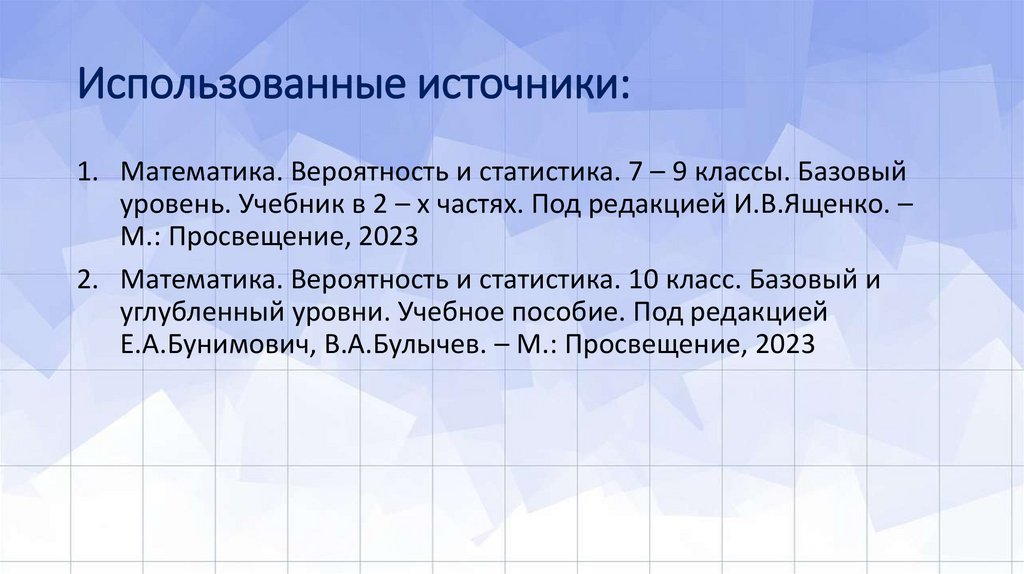 Использованные источники:

1. Математика. Вероятность и статистика. 7 – 9 классы. Базовый уровень. Учебник в 2 – х частях. Под редакцией И.В.Ященко. – М.: Просвещение, 2023

2. Математика. Вероятность и статистика. 10 класс. Базовый и углубленный уровни. Учебное пособие. Под редакцией Е.А.Бунимович, В.А.Булычев. – М.: Просвещение, 2023